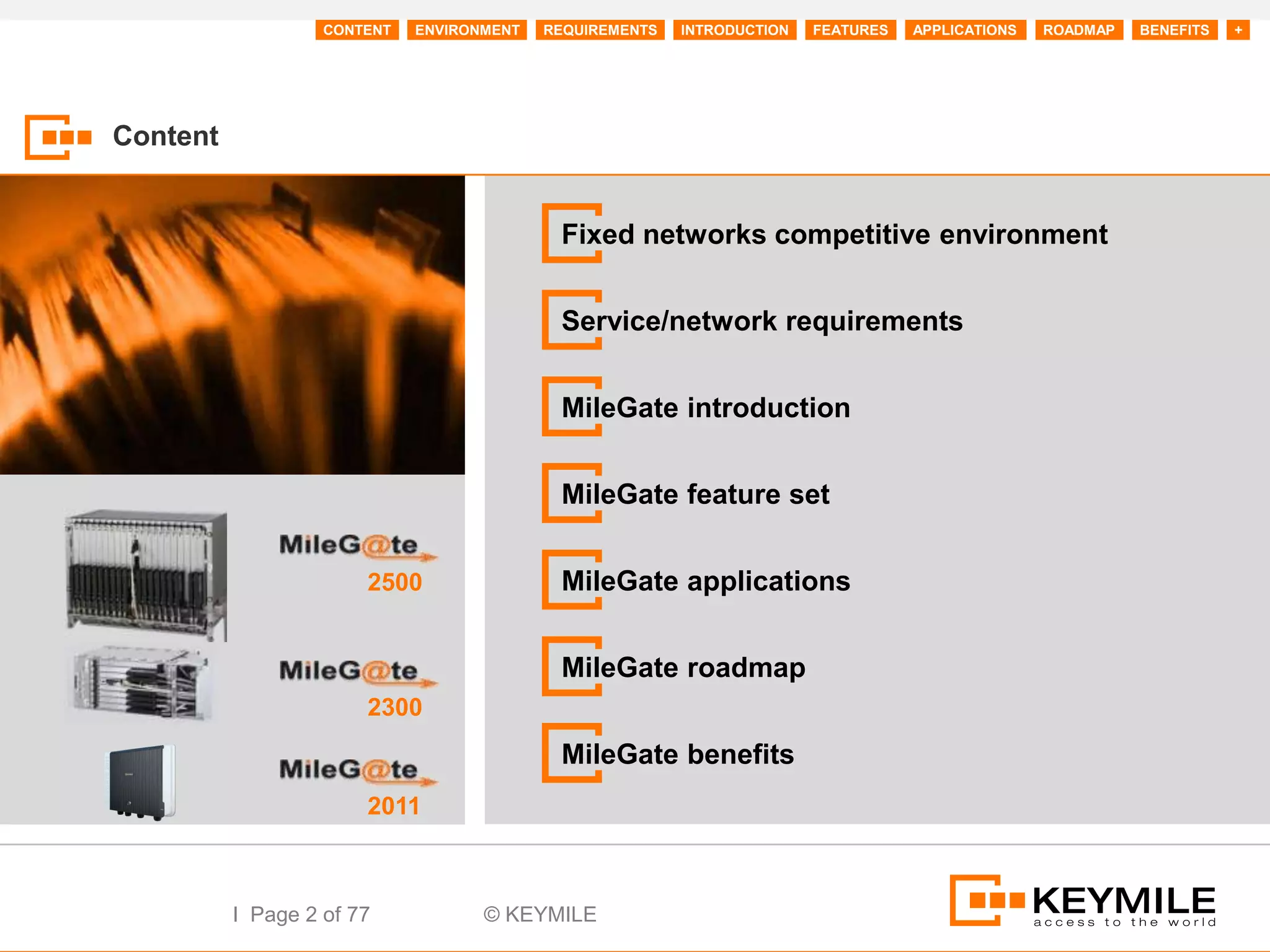 CONTENT ENVIRONMENT REQUIREMENTS INTRODUCTION FEATURES APPLICATIONS ROADMAP BENEFITS +

Content

MileG@te 2500

MileG@te 2300

MileG@te 2011

Fixed networks competitive environment

Service/network requirements

MileGate introduction

MileGate feature set

MileGate applications

MileGate roadmap

MileGate benefits

I Page 2 of 77

© KEYMILE

KEYMILE
access to the world